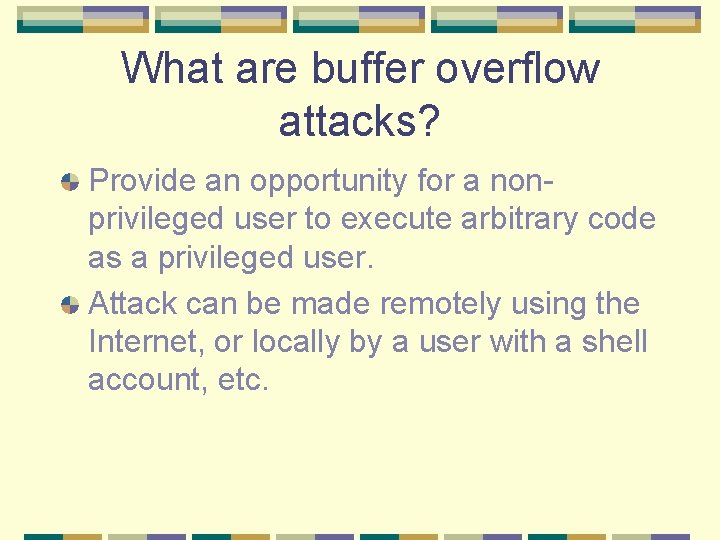 What are buffer overflow attacks?

Provide an opportunity for a non-privileged user to execute arbitrary code as a privileged user.

Attack can be made remotely using the Internet, or locally by a user with a shell account, etc.